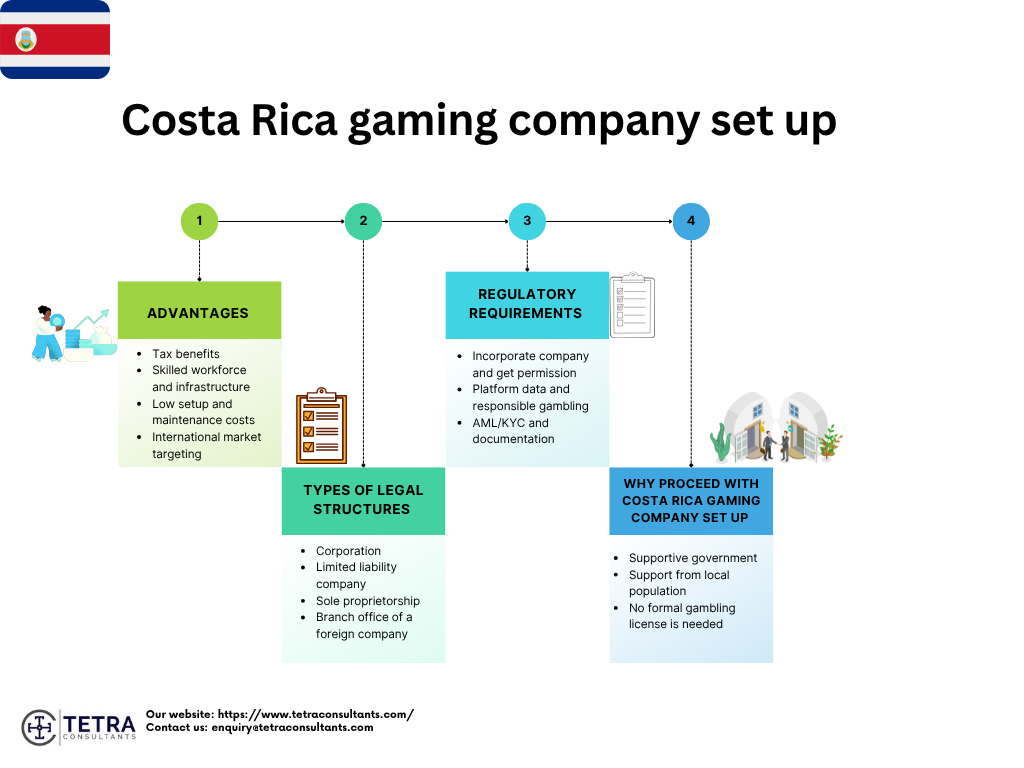 Costa Rica gaming company set up

1

2

3

4

ADVANTAGES

- Tax benefits
- Skilled workforce and infrastructure
- Low setup and maintenance costs
- International market targeting

TYPES OF LEGAL STRUCTURES

- Corporation
- Limited liability company
- Sole proprietorship
- Branch office of a foreign company

REGULATORY REQUIREMENTS

- Incorporate company and get permission
- Platform data and responsible gambling
- AML/KYC and documentation

WHY PROCEED WITH COSTA RICA GAMING COMPANY SET UP

- Supportive government
- Support from local population
- No formal gambling license is needed

TETRA CONSULTANTS

Our website: https://www.tetraconsultants.com/
Contact us: enquiry@tetraconsultants.com